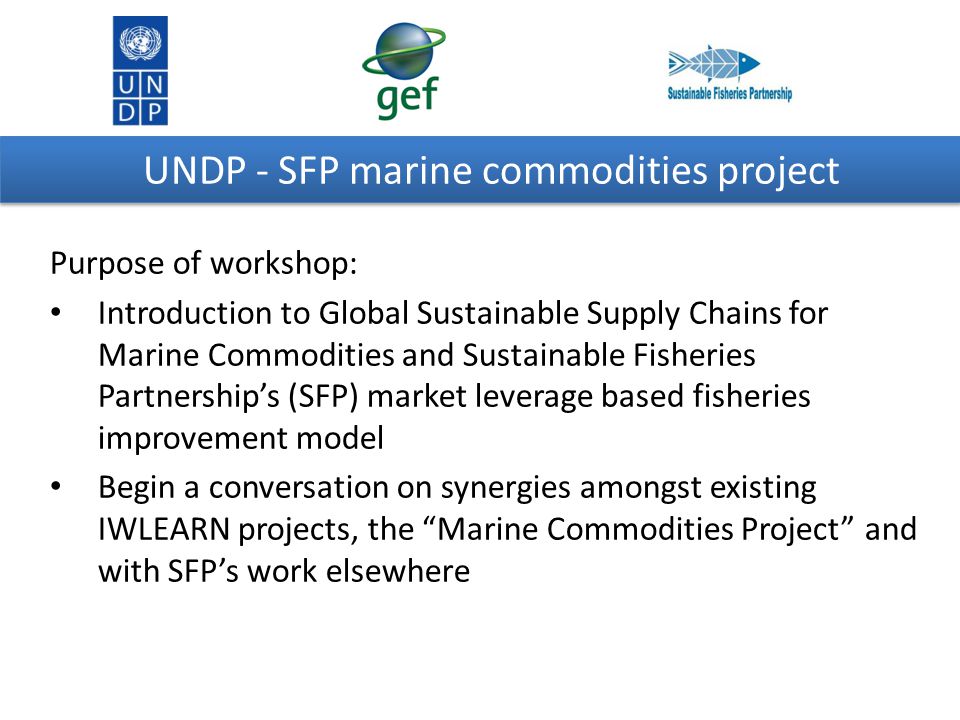 U N D P

gef

Sustainable Fisheries Partnership

UNDP - SFP marine commodities project

Purpose of workshop:

• Introduction to Global Sustainable Supply Chains for Marine Commodities and Sustainable Fisheries Partnership’s (SFP) market leverage based fisheries improvement model

• Begin a conversation on synergies amongst existing IWLEARN projects, the “Marine Commodities Project” and with SFP’s work elsewhere